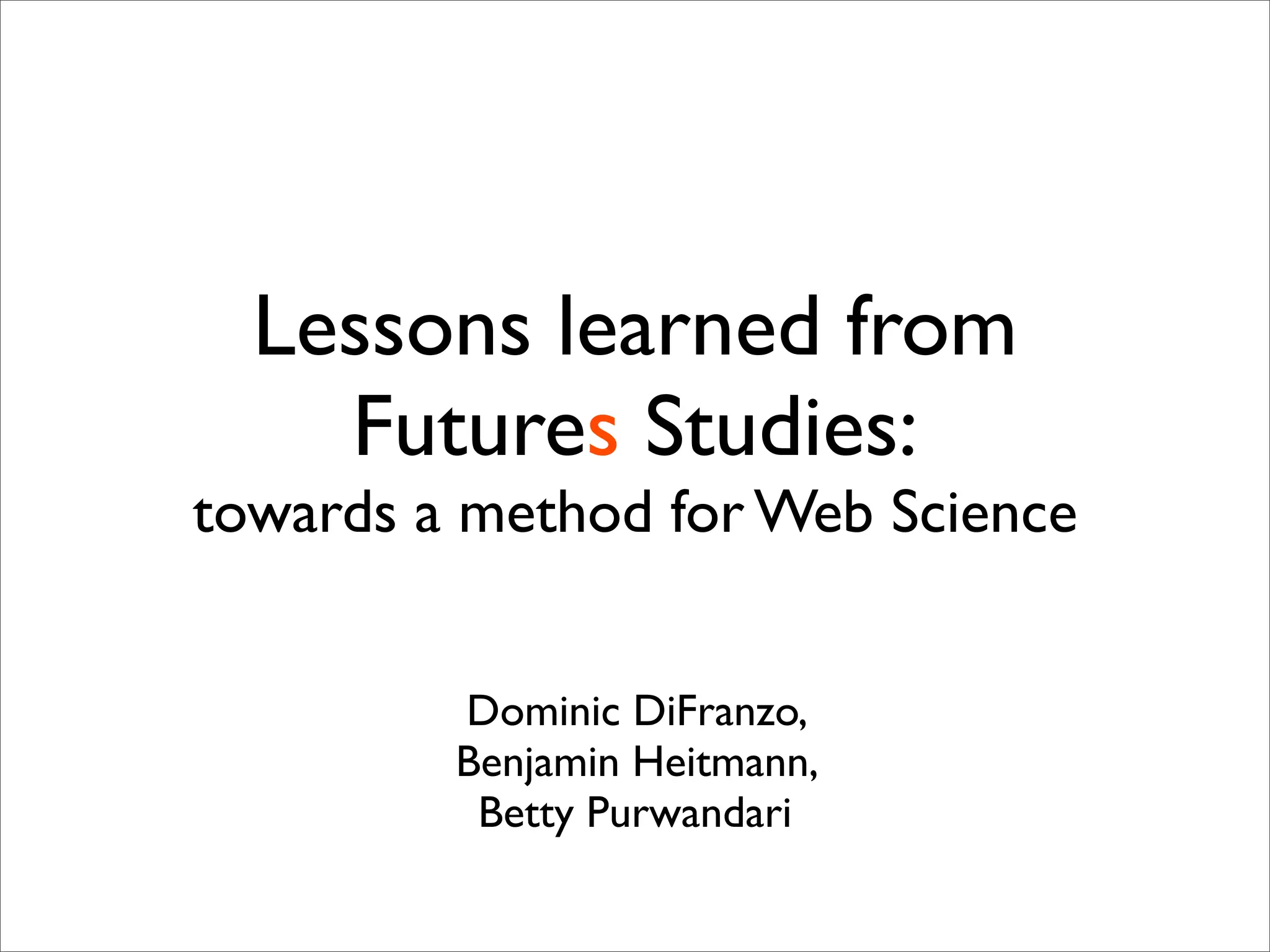 Lessons learned from Futures Studies:
towards a method for Web Science

Dominic DiFranzo,
Benjamin Heitmann,
Betty Purwandari